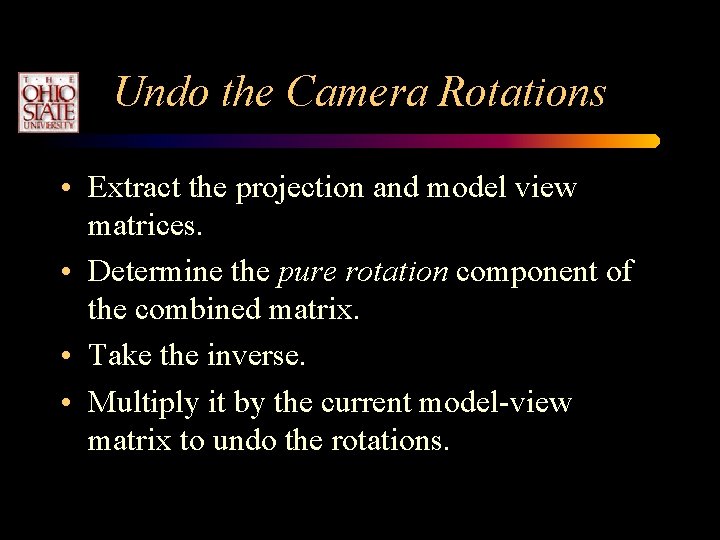 THE OHIO STATE UNIVERSITY

Undo the Camera Rotations

• Extract the projection and model view matrices.

• Determine the pure rotation component of the combined matrix.

• Take the inverse.

• Multiply it by the current model-view matrix to undo the rotations.